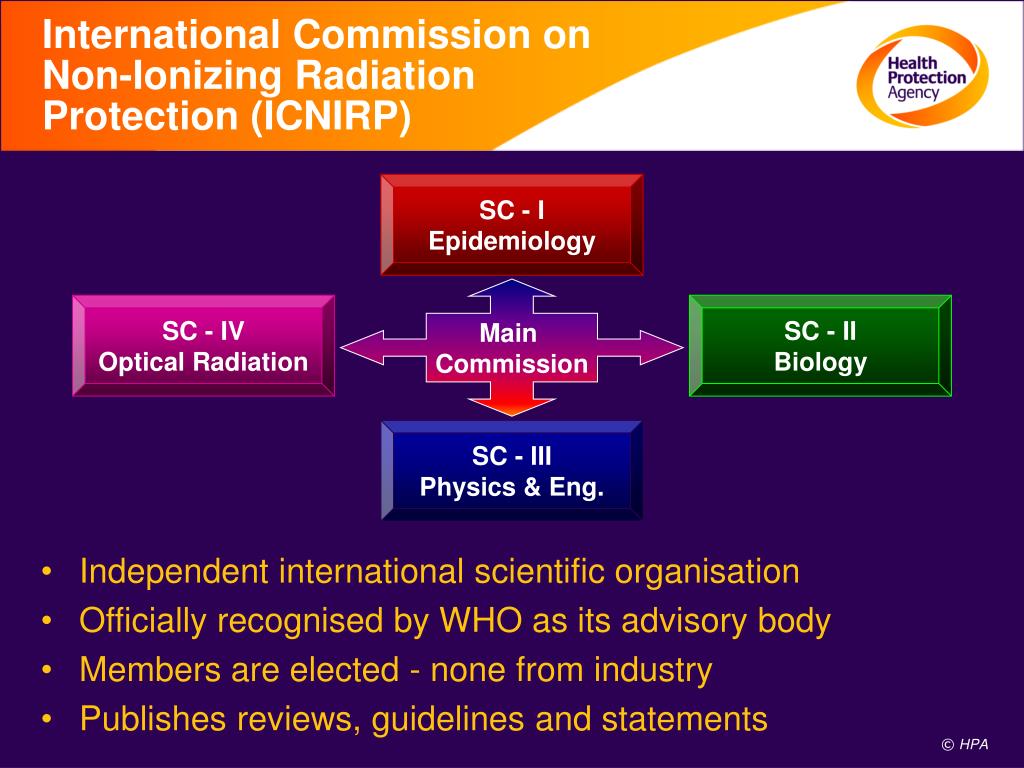 International Commission on Non-Ionizing Radiation Protection (ICNIRP)

Health Protection Agency

SC - I
Epidemiology

SC - IV
Optical Radiation

Main
Commission

SC - II
Biology

SC - III
Physics & Eng.

• Independent international scientific organisation
• Officially recognised by WHO as its advisory body
• Members are elected - none from industry
• Publishes reviews, guidelines and statements

© HPA